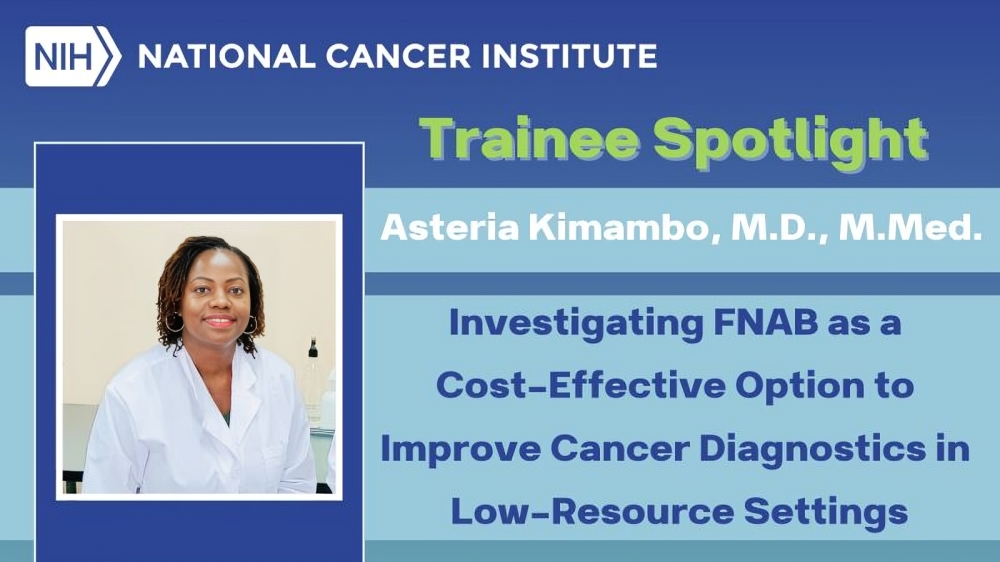 NIH NATIONAL CANCER INSTITUTE

Trainee Spotlight

Asteria Kimambo, M.D., M.Med.

Investigating FNAB as a Cost-Effective Option to Improve Cancer Diagnostics in Low-Resource Settings